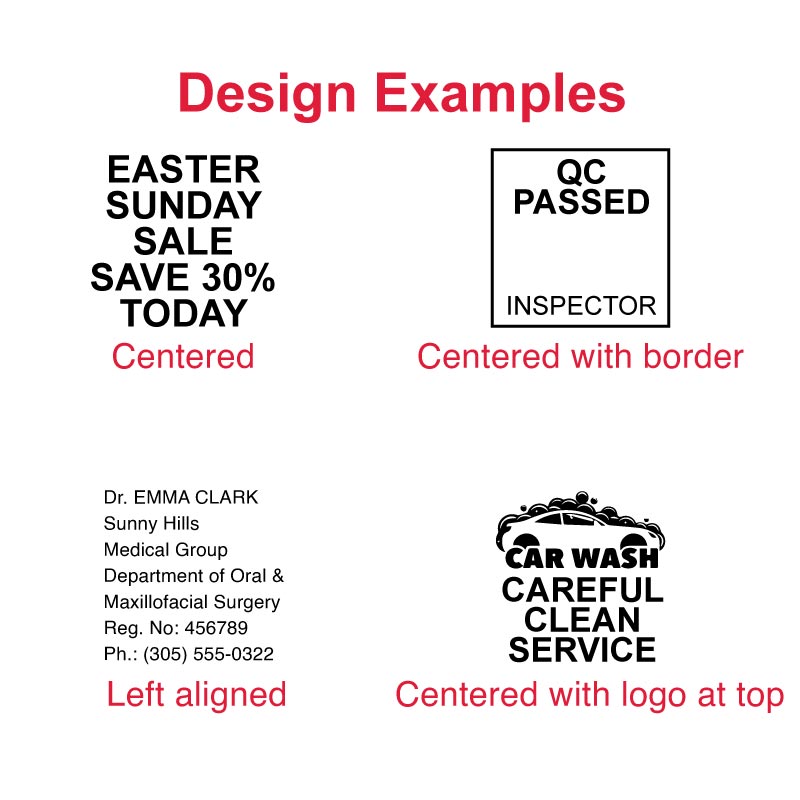 Design Examples

EASTER
SUNDAY
SALE
SAVE 30%
TODAY

Centered

QC
PASSED

INSPECTOR

Centered with border

Dr. EMMA CLARK
Sunny Hills
Medical Group
Department of Oral &
Maxillofacial Surgery
Reg. No: 456789
Ph.: (305) 555-0322

Left aligned

CAR WASH
CAREFUL
CLEAN
SERVICE

Centered with logo at top